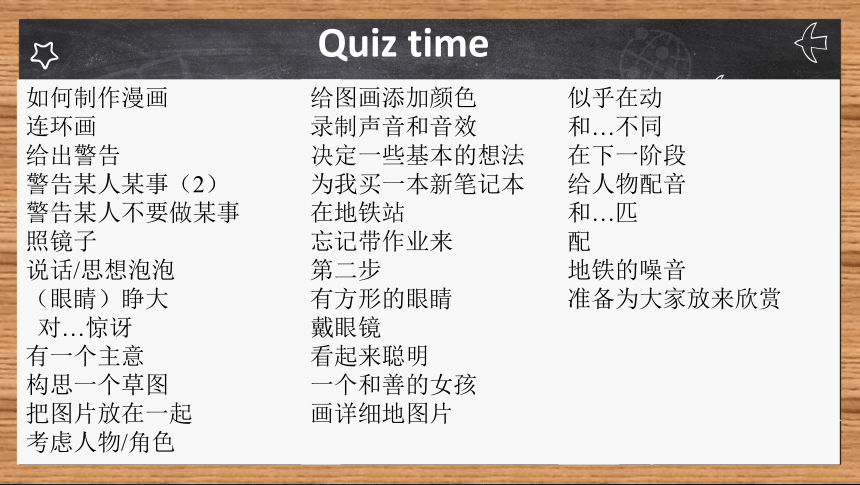 Quiz time

如何制作漫画
连环画
给出警告
警告某人某事（2）
警告某人不要做某事
照镜子
说话/思想泡泡
（眼睛）睁大
对…惊讶
有一个主意
构思一个草图
把图片放在一起
考虑人物/角色

给图画添加颜色
录制声音和音效
决定一些基本的想法
为我买一本新笔记本
在地铁站
忘记带作业来
第二步
有方形的眼睛
戴眼镜
看起来聪明
一个和善的女孩
画详细地图片

似乎在动
和…不同
在下一阶段
给人物配音
和…匹
配
地铁的噪音
准备为大家放来欣赏